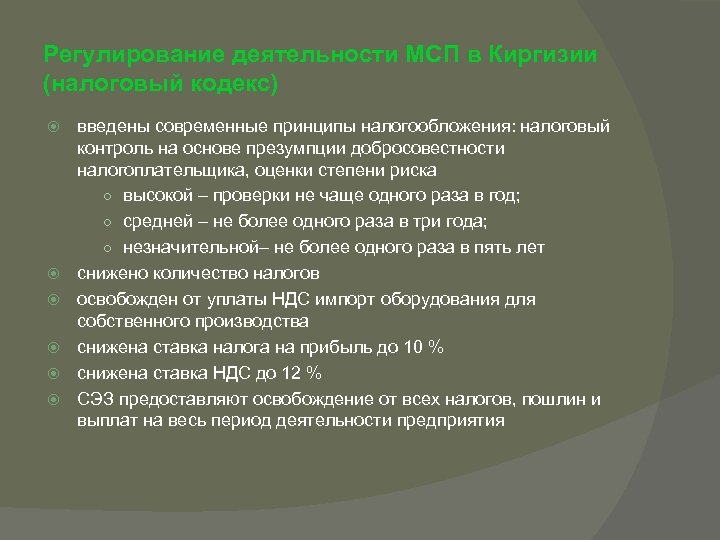 Регулирование деятельности МСП в Киргизии (налоговый кодекс)

введены современные принципы налогообложения: налоговый контроль на основе презумпции добросовестности налогоплательщика, оценки степени риска

высокой – проверки не чаще одного раза в год;

средней – не более одного раза в три года;

незначительной– не более одного раза в пять лет

снижено количество налогов

освобожден от уплаты НДС импорт оборудования для собственного производства

снижена ставка налога на прибыль до 10 %

снижена ставка НДС до 12 %

СЭЗ предоставляют освобождение от всех налогов, пошлин и выплат на весь период деятельности предприятия